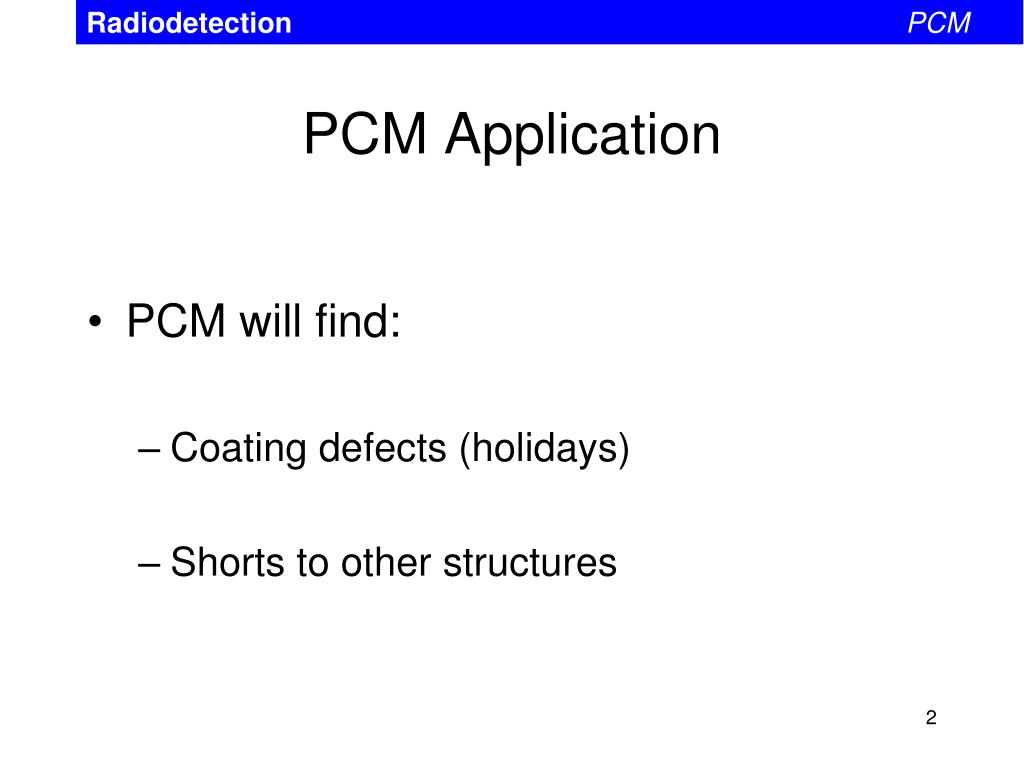 Radiodetection PCM

PCM Application

• PCM will find:

– Coating defects (holidays)

– Shorts to other structures

2